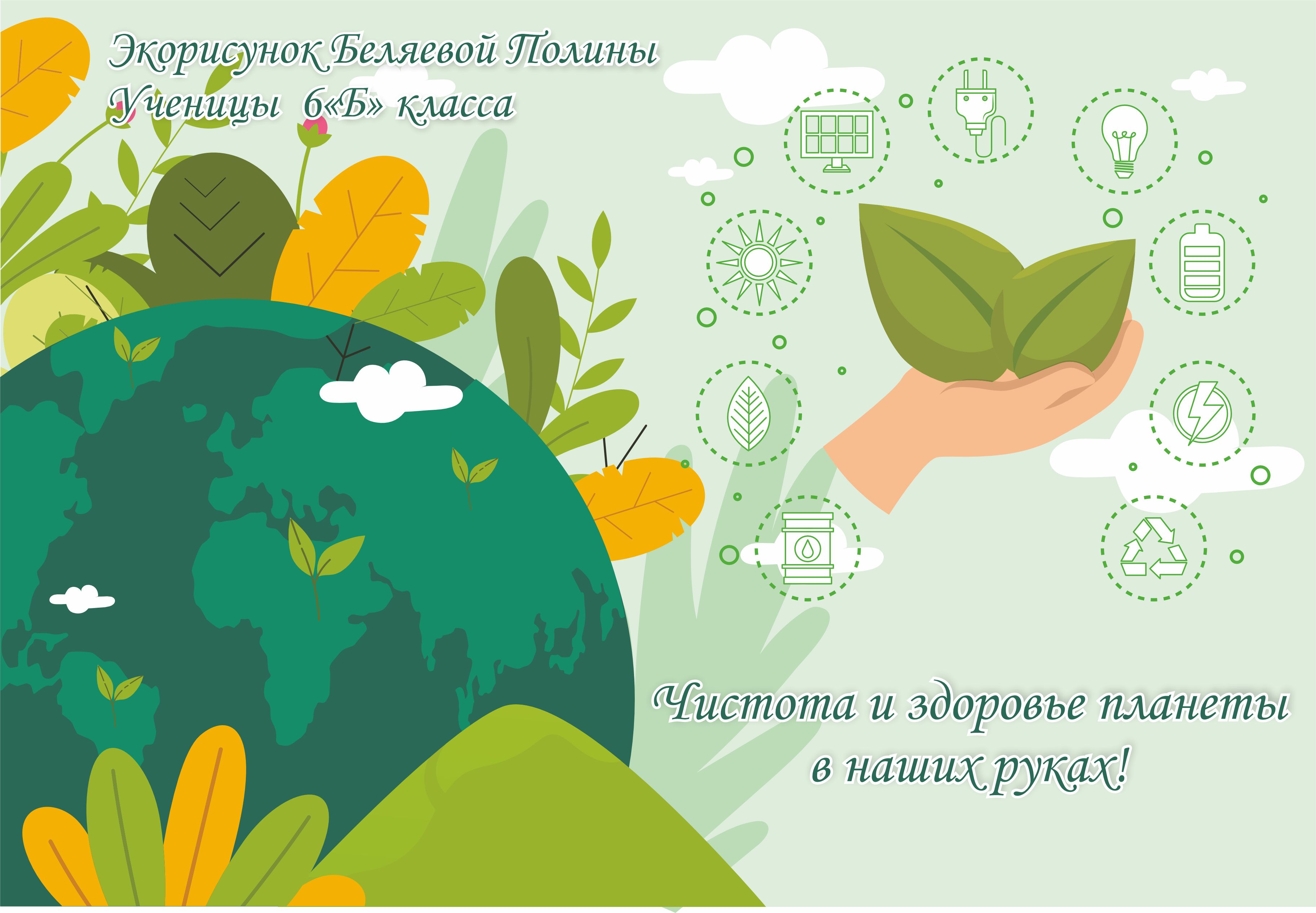 Экорисунок Беляевой Полины
Ученицы 6«Б» класса

Чистота и здоровье планеты
в наших руках!